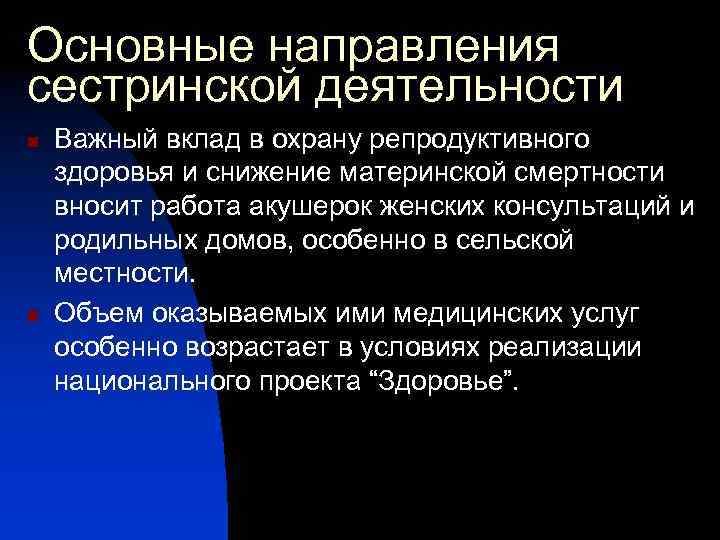 Основные направления сестринской деятельности

Важный вклад в охрану репродуктивного здоровья и снижение материнской смертности вносит работа акушерок женских консультаций и родильных домов, особенно в сельской местности.

Объем оказываемых ими медицинских услуг особенно возрастает в условиях реализации национального проекта “Здоровье”.